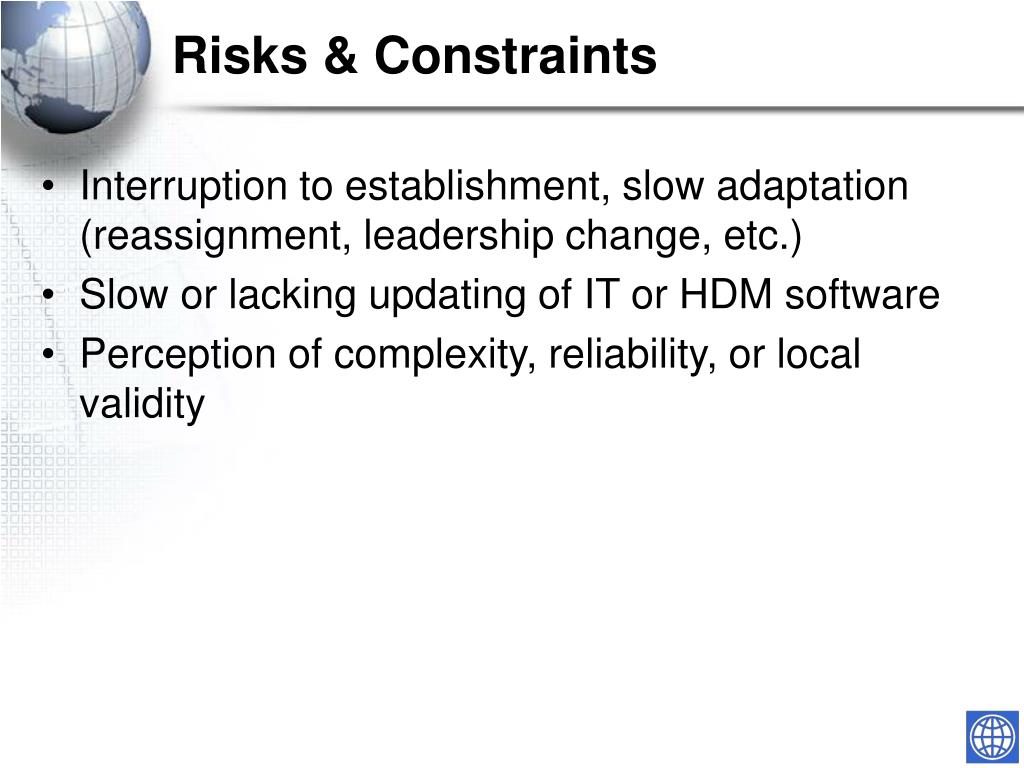 Risks & Constraints

• Interruption to establishment, slow adaptation (reassignment, leadership change, etc.)
• Slow or lacking updating of IT or HDM software
• Perception of complexity, reliability, or local validity